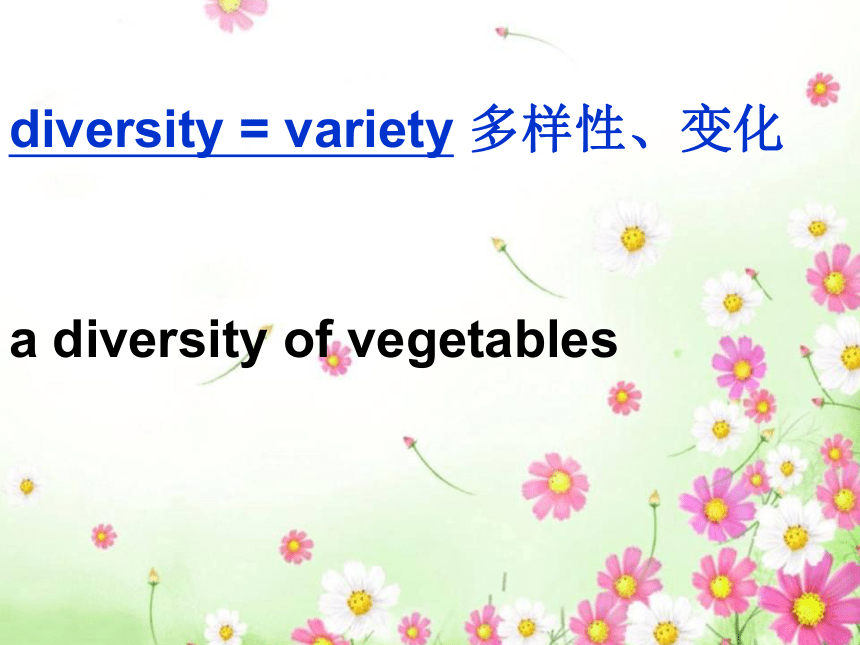 diversity = variety 多样性、变化

a diversity of vegetables